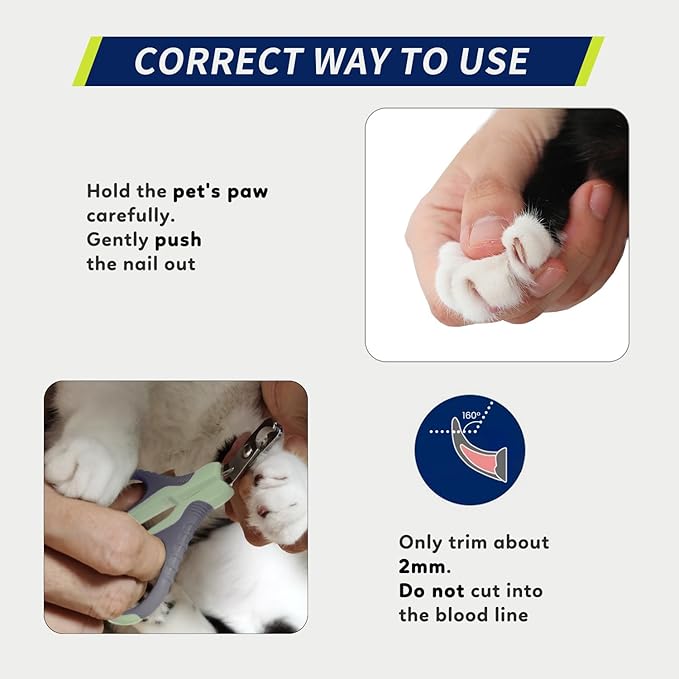 CORRECT WAY TO USE

Hold the pet's paw carefully.
Gently push the nail out

160°

Only trim about 2mm.
Do not cut into the blood line